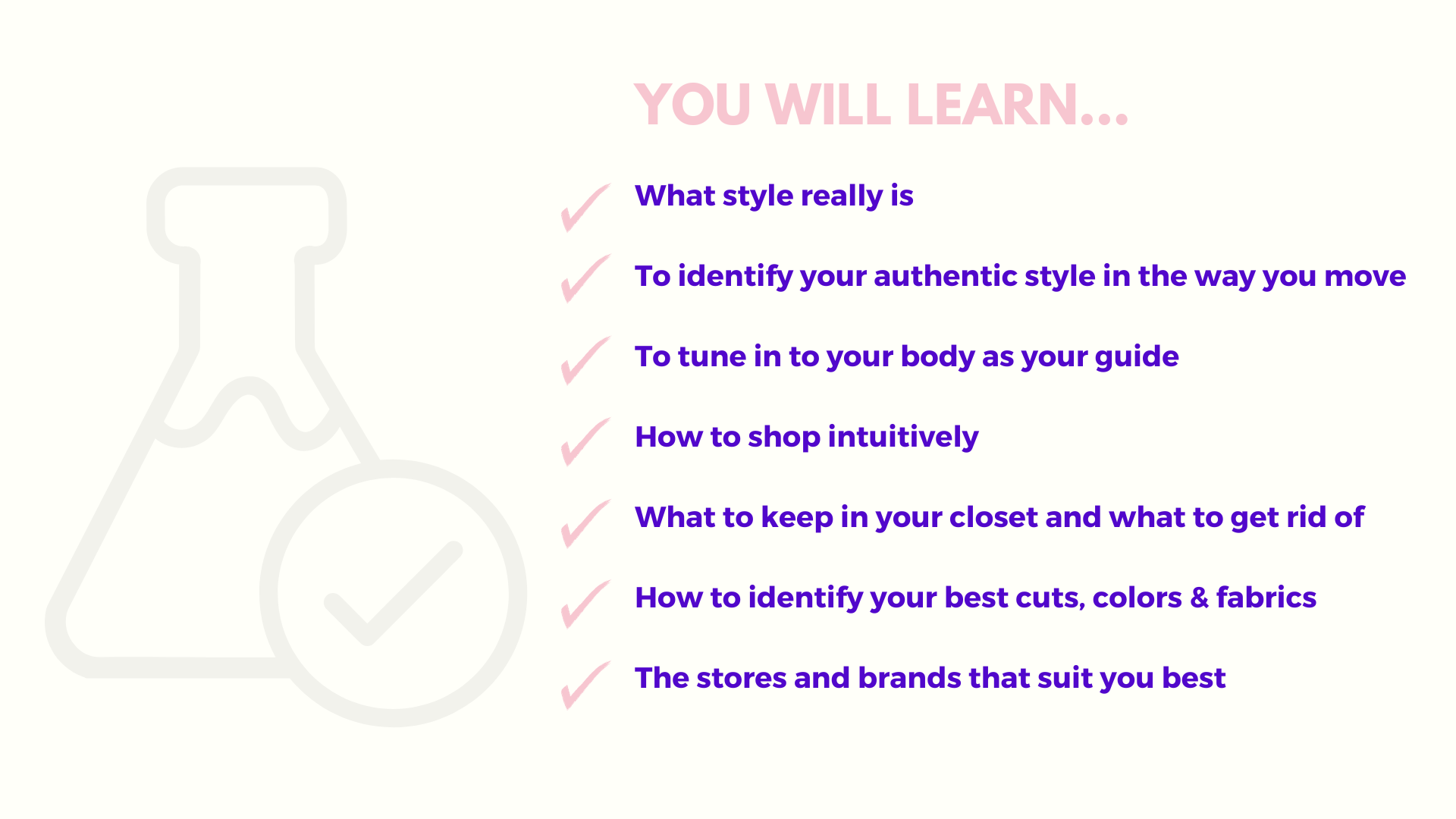 YOU WILL LEARN...

What style really is

To identify your authentic style in the way you move

To tune in to your body as your guide

How to shop intuitively

What to keep in your closet and what to get rid of

How to identify your best cuts, colors & fabrics

The stores and brands that suit you best